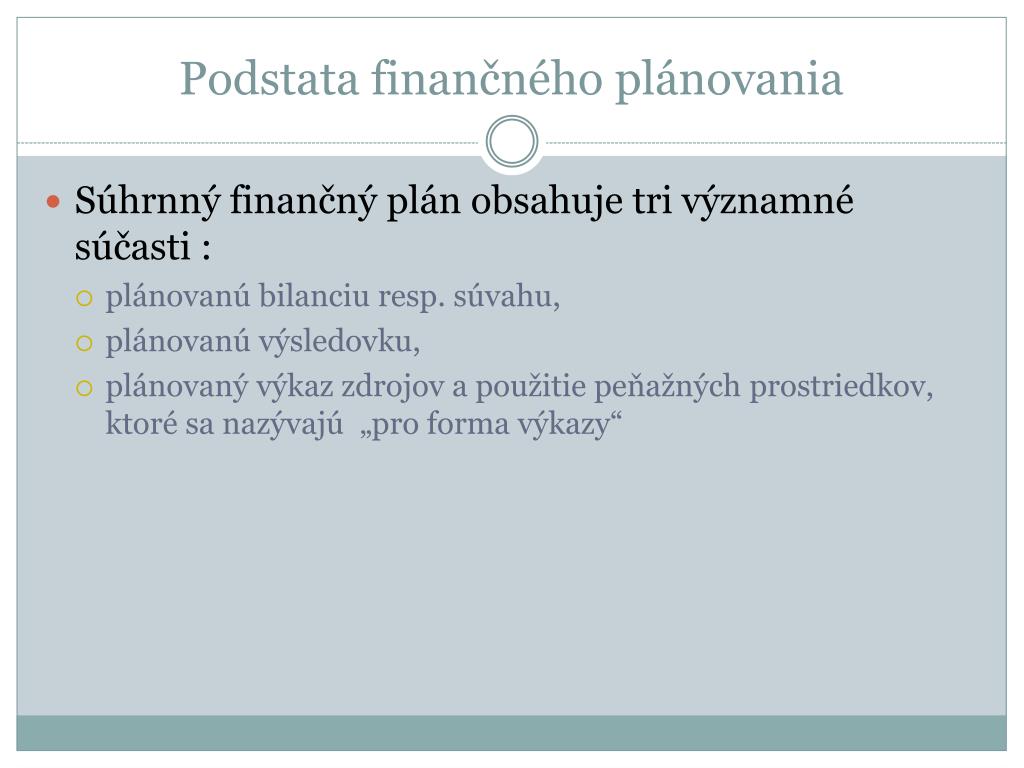 Podstata finančného plánovania

Súhrnný finančný plán obsahuje tri významné súčasti :

plánovanú bilanciu resp. súvahu,

plánovanú výsledovku,

plánovaný výkaz zdrojov a použitie peňažných prostriedkov, ktoré sa nazývajú „pro forma výkazy“